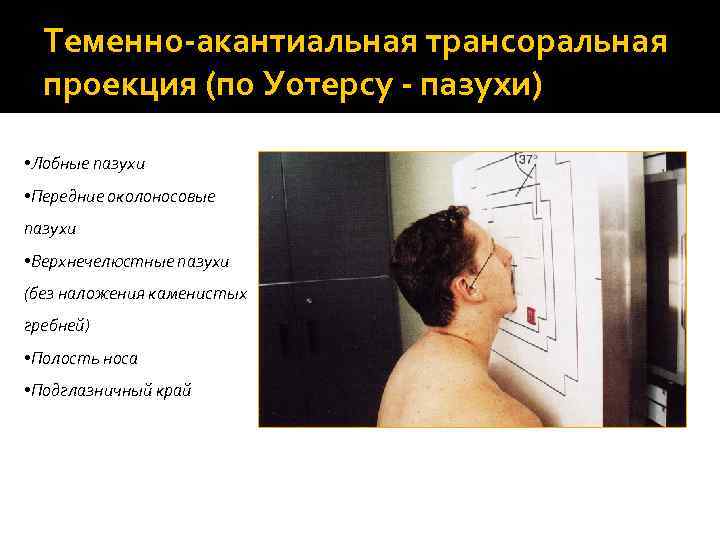 Теменно-акантиальная трансоральная проекция (по Уотерсу - пазухи)

•Лобные пазухи

•Передние околоносовые пазухи

•Верхнечелюстные пазухи (без наложения каменистых гребней)

•Полость носа

•Подглазничный край

37°